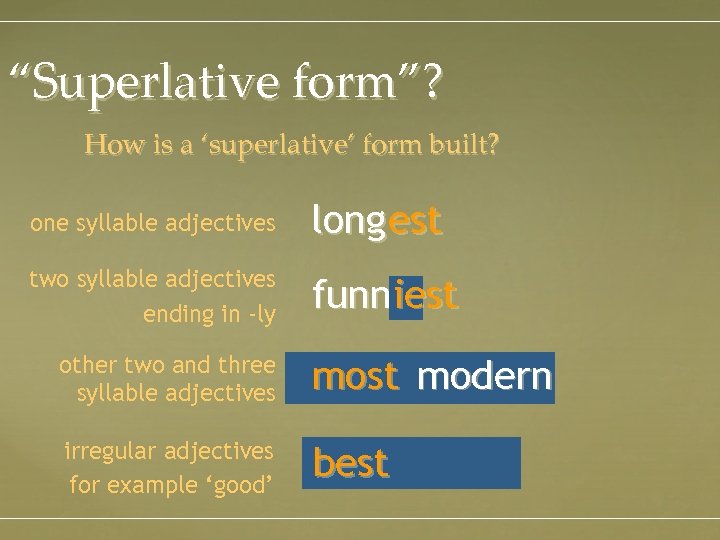 "Superlative form"?

How is a 'superlative' form built?

one syllable adjectives

longest

two syllable adjectives ending in -ly

funniest

other two and three syllable adjectives

most modern

irregular adjectives for example 'good'

best